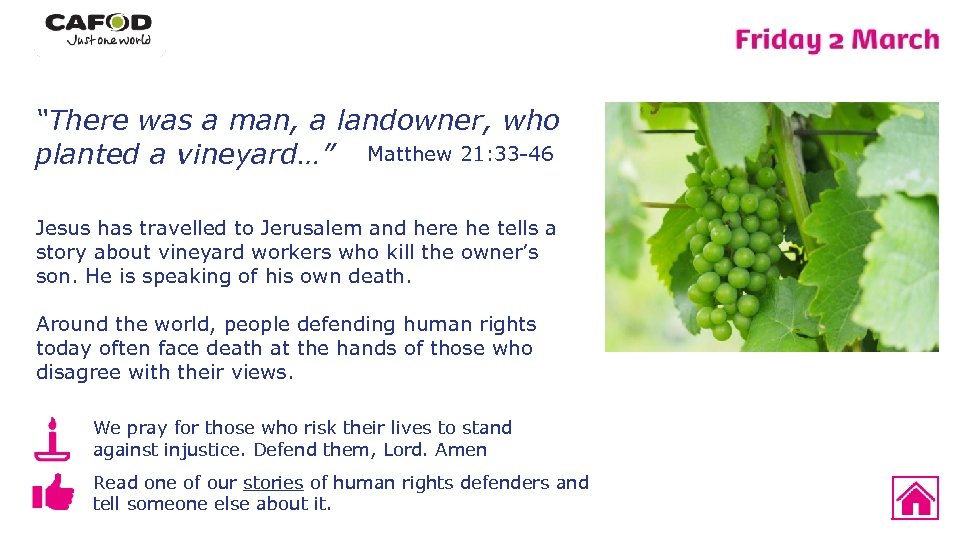 CAFOD
Just one world

Friday 2 March

"There was a man, a landowner, who planted a vineyard…" Matthew 21:33-46

Jesus has travelled to Jerusalem and here he tells a story about vineyard workers who kill the owner's son. He is speaking of his own death.

Around the world, people defending human rights today often face death at the hands of those who disagree with their views.

We pray for those who risk their lives to stand against injustice. Defend them, Lord. Amen

Read one of our stories of human rights defenders and tell someone else about it.